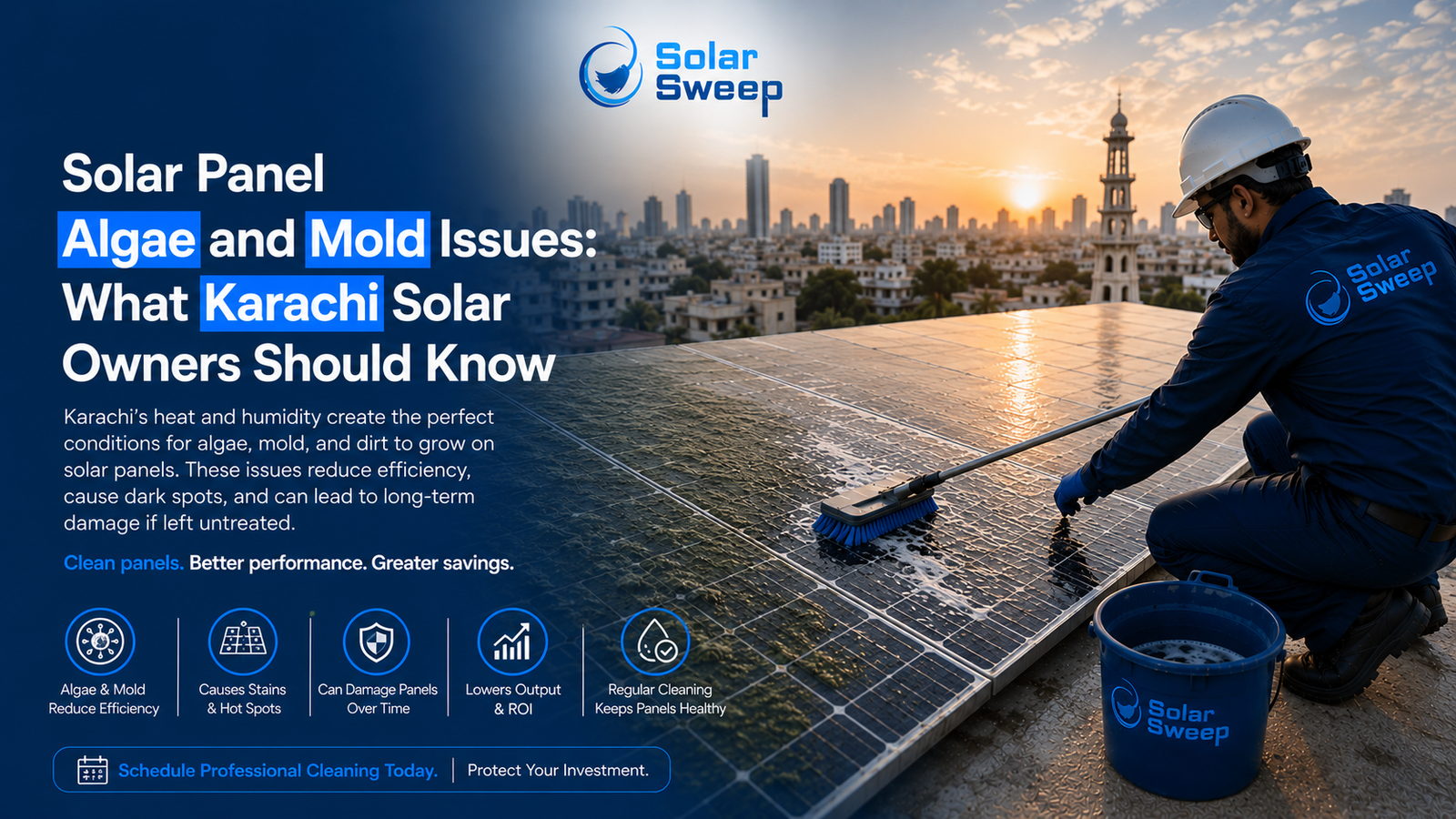 Solar Sweep

Solar Panel Algae and Mold Issues: What Karachi Solar Owners Should Know

Karachi's heat and humidity create the perfect conditions for algae, mold, and dirt to grow on solar panels. These issues reduce efficiency, cause dark spots, and can lead to long-term damage if left untreated.

Clean panels. Better performance. Greater savings.

Algae & Mold Reduce Efficiency

Causes Stains & Hot Spots

Can Damage Panels Over Time

Lowers Output & ROI

Regular Cleaning Keeps Panels Healthy

Schedule Professional Cleaning Today. | Protect Your Investment.

Solar Sweep

Solar Sweep